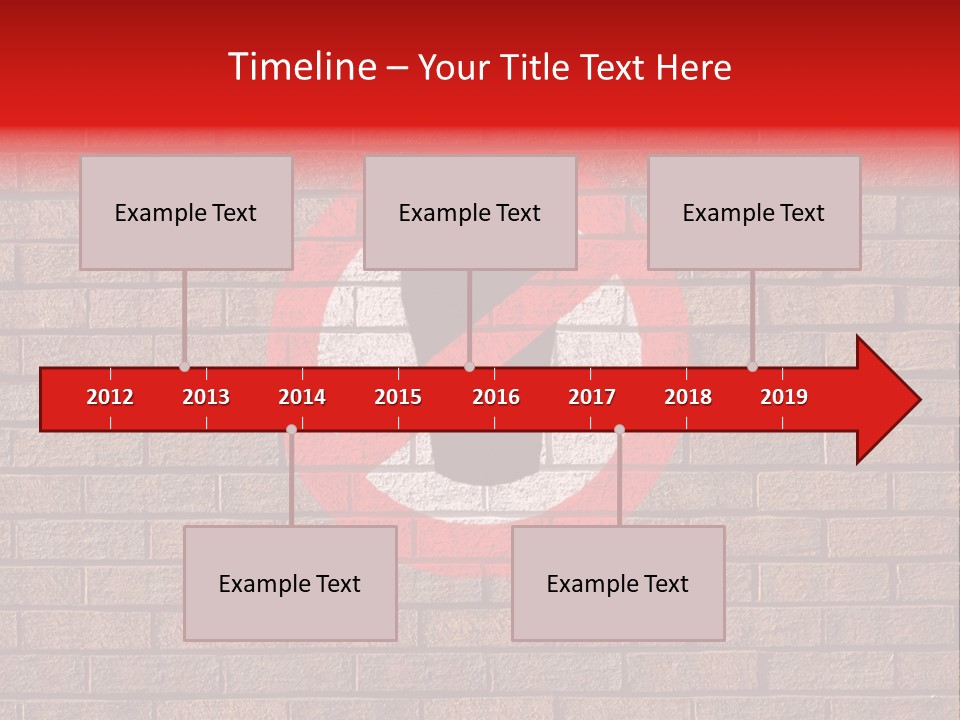 Timeline – Your Title Text Here

Example Text

Example Text

Example Text

2012 2013 2014 2015 2016 2017 2018 2019

Example Text

Example Text